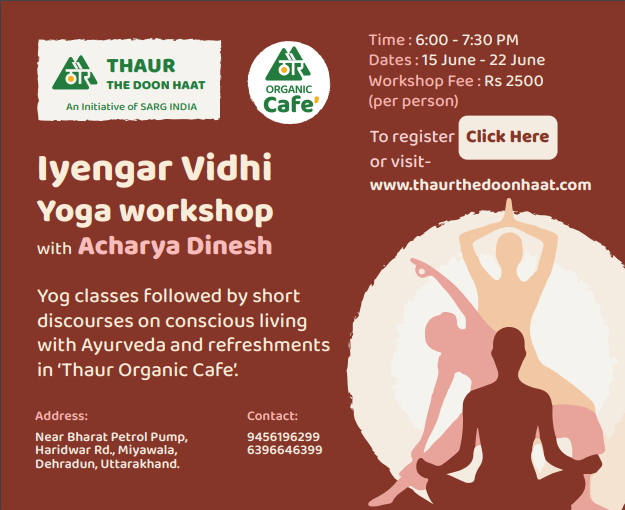 THAUR
THE DOON HAAT
An Initiative of SARG INDIA

ORGANIC
Cafe'

Time : 6:00 - 7:30 PM
Dates : 15 June - 22 June
Workshop Fee : Rs 2500
(per person)

To register Click Here
or visit-
www.thaurthedoonhaat.com

Iyengar Vidhi
Yoga workshop
with Acharya Dinesh

Yog classes followed by short discourses on conscious living with Ayurveda and refreshments in 'Thaur Organic Cafe'.

Address:
Near Bharat Petrol Pump, Haridwar Rd., Miyawala, Dehradun, Uttarakhand.

Contact:
9456196299
6396646399